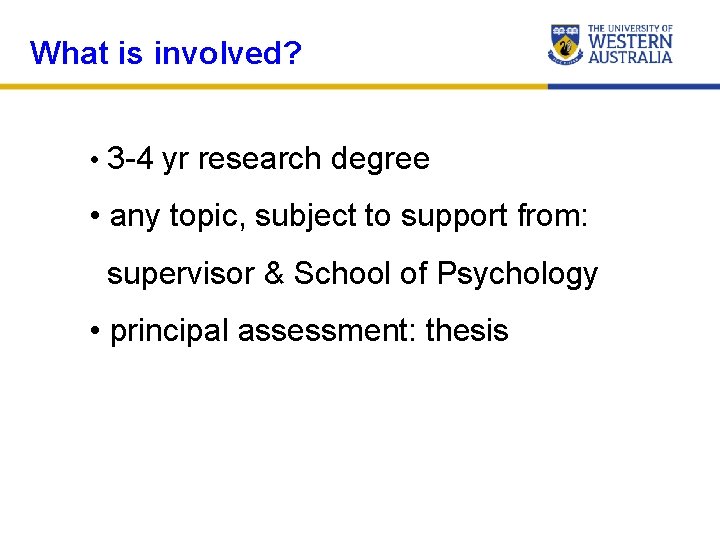 What is involved?

THE UNIVERSITY OF
WESTERN
AUSTRALIA

• 3-4 yr research degree

• any topic, subject to support from:

supervisor & School of Psychology

• principal assessment: thesis